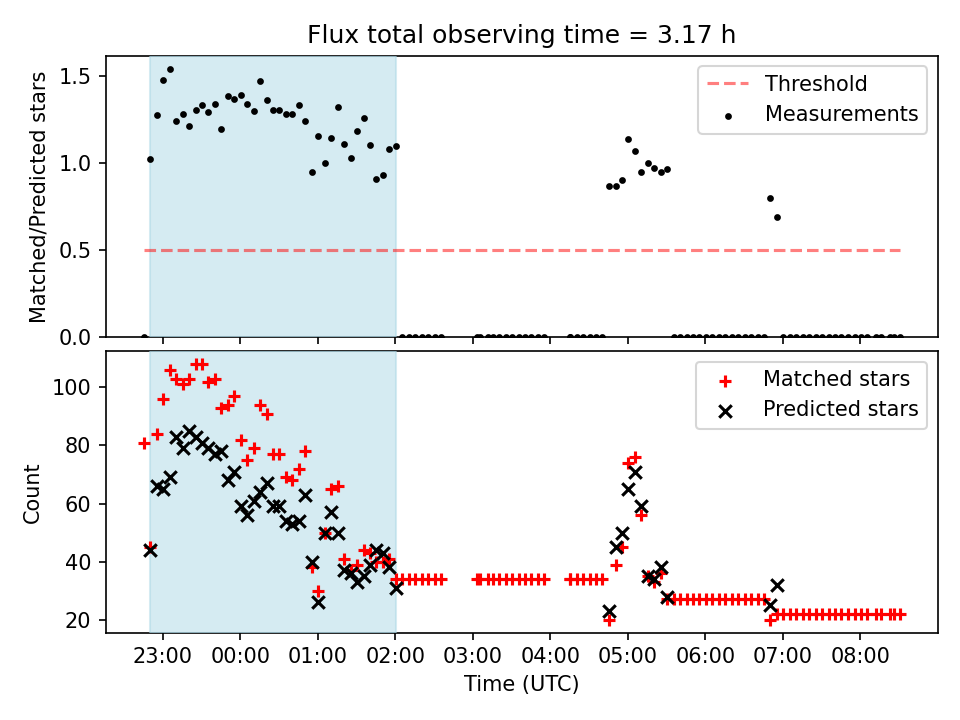 Flux total observing time = 3.17 h

Matched/Predicted stars

1.5
1.0
0.5
0.0

Threshold
Measurements

Count

100
80
60
40
20

Matched stars
Predicted stars

23:00 00:00 01:00 02:00 03:00 04:00 05:00 06:00 07:00 08:00

Time (UTC)